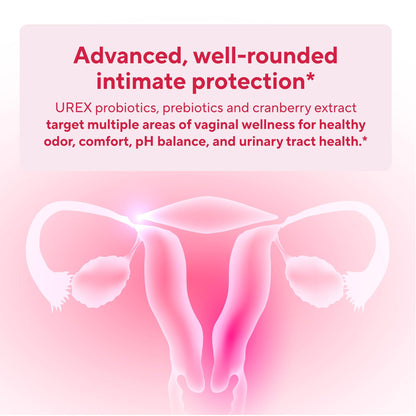 Advanced, well-rounded intimate protection*

UREX probiotics, prebiotics and cranberry extract target multiple areas of vaginal wellness for healthy odor, comfort, pH balance, and urinary tract health.*